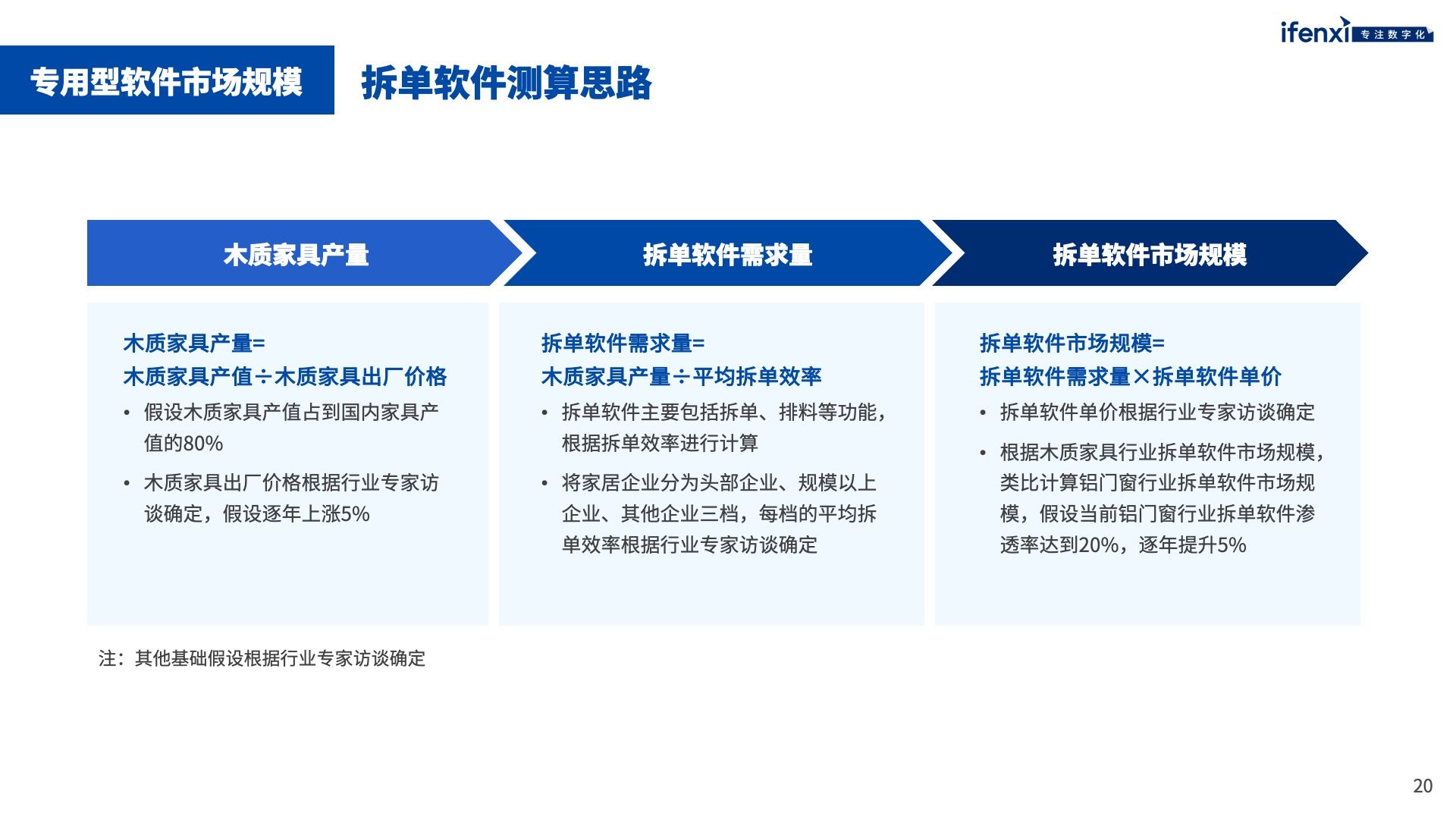 ifenxi 专注数字化

专用型软件市场规模

拆单软件测算思路

木质家具产量

拆单软件需求量

拆单软件市场规模

木质家具产量=
木质家具产值÷木质家具出厂价格

• 假设木质家具产值占到国内家具产值的80%
• 木质家具出厂价格根据行业专家访谈确定，假设逐年上涨5%

拆单软件需求量=
木质家具产量÷平均拆单效率

• 拆单软件主要包括拆单、排料等功能，根据拆单效率进行计算
• 将家居企业分为头部企业、规模以上企业、其他企业三档，每档的平均拆单效率根据行业专家访谈确定

拆单软件市场规模=
拆单软件需求量×拆单软件单价

• 拆单软件单价根据行业专家访谈确定
• 根据木质家具行业拆单软件市场规模，类比计算铝门窗行业拆单软件市场规模，假设当前铝门窗行业拆单软件渗透率达到20%，逐年提升5%

注：其他基础假设根据行业专家访谈确定

20